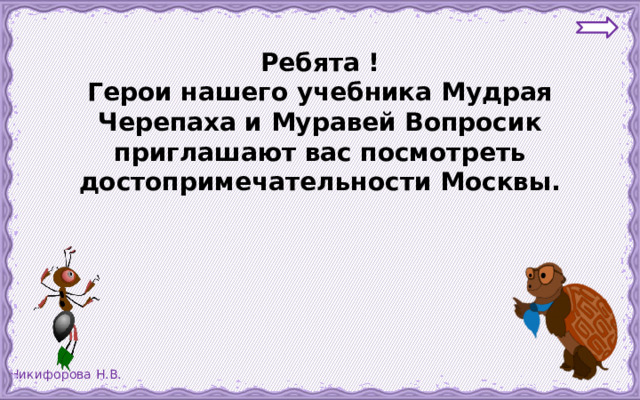 Ребята !
Герои нашего учебника Мудрая Черепаха и Муравей Вопросик приглашают вас посмотреть достопримечательности Москвы.

Никифорова Н.В.